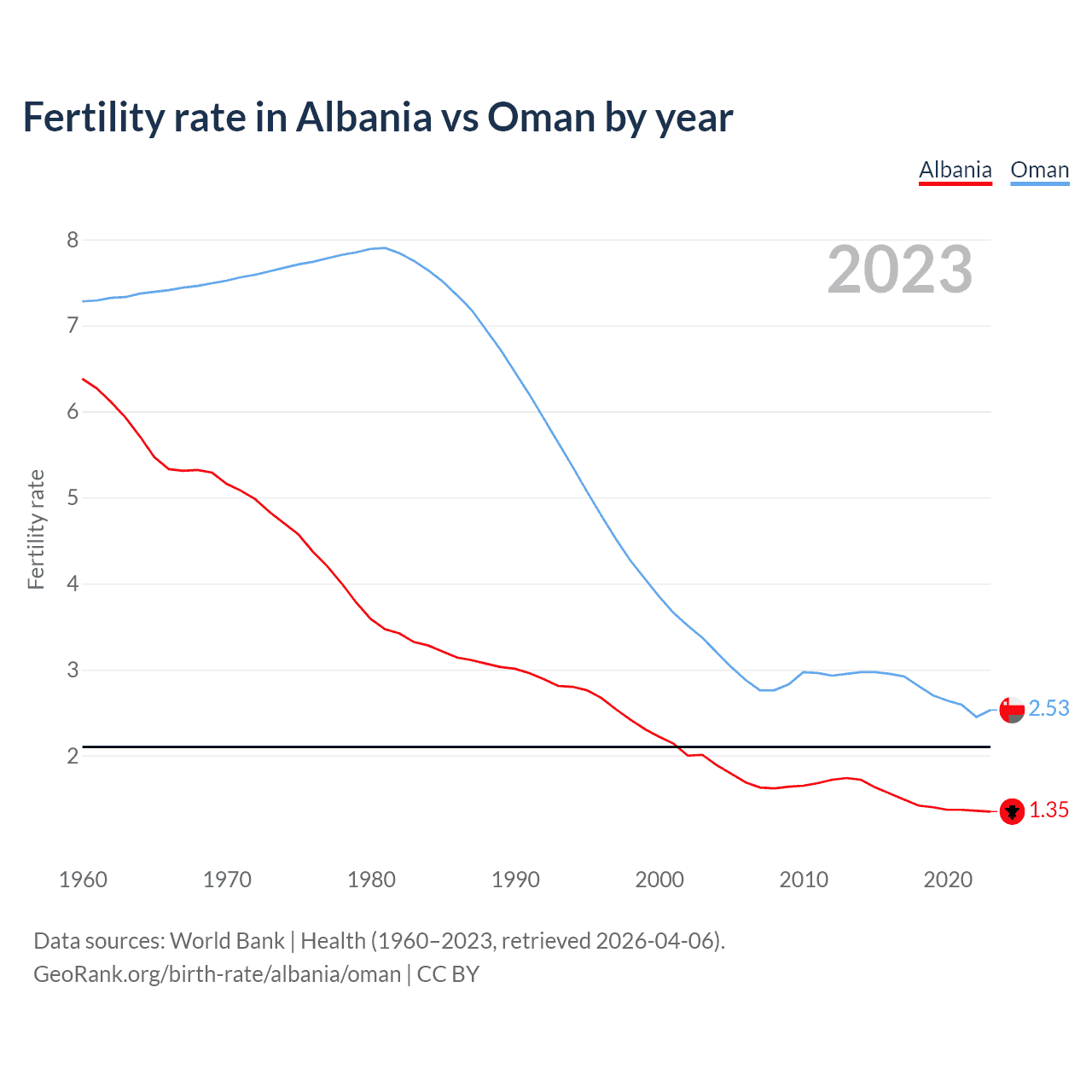 Fertility rate in Albania vs Oman by year

Albania Oman

2023

Fertility rate

8
7
6
5
4
3
2

2.53
1.35

1960 1970 1980 1990 2000 2010 2020

Data sources: World Bank | Health (1960–2023, retrieved 2026-04-06).
GeoRank.org/birth-rate/albania/oman | CC BY